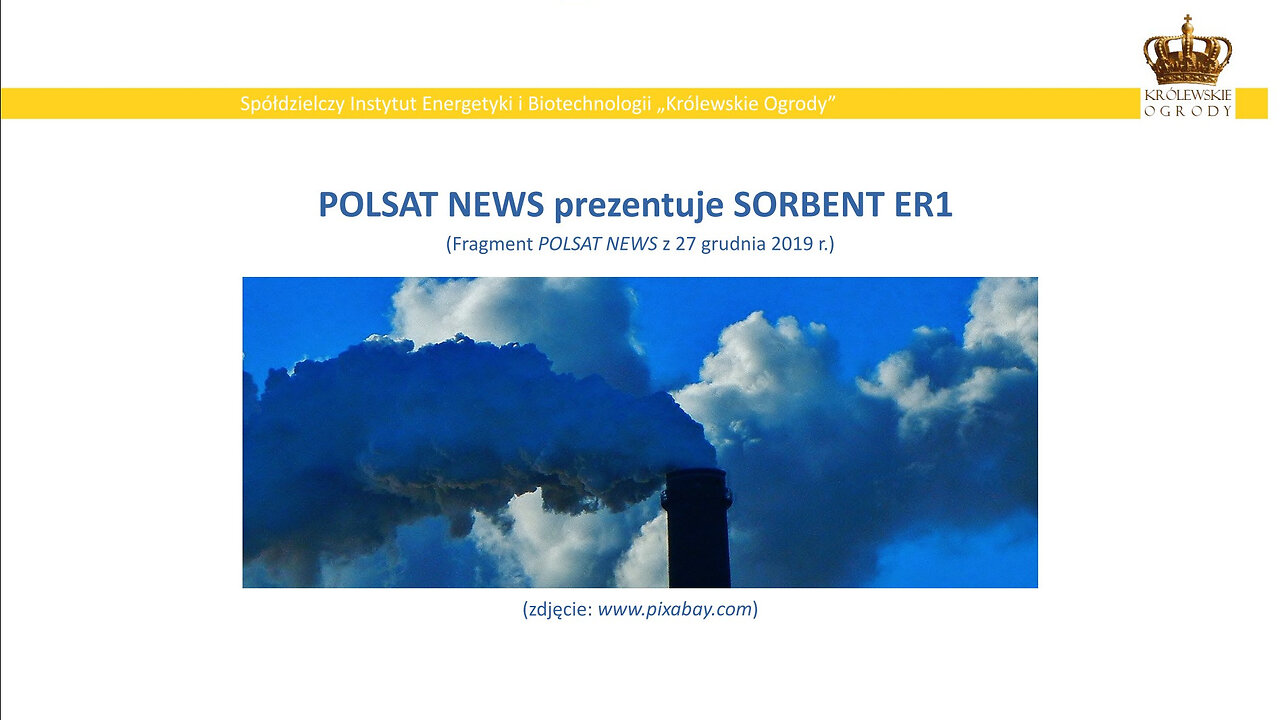 Spółdzielczy Instytut Energetyki i Biotechnologii „Królewskie Ogrody”

KRÓLEWSKIE OGRODY

POLSAT NEWS prezentuje SORBENT ER1

(Fragment POLSAT NEWS z 27 grudnia 2019 r.)

(zdjęcie: www.pixabay.com)